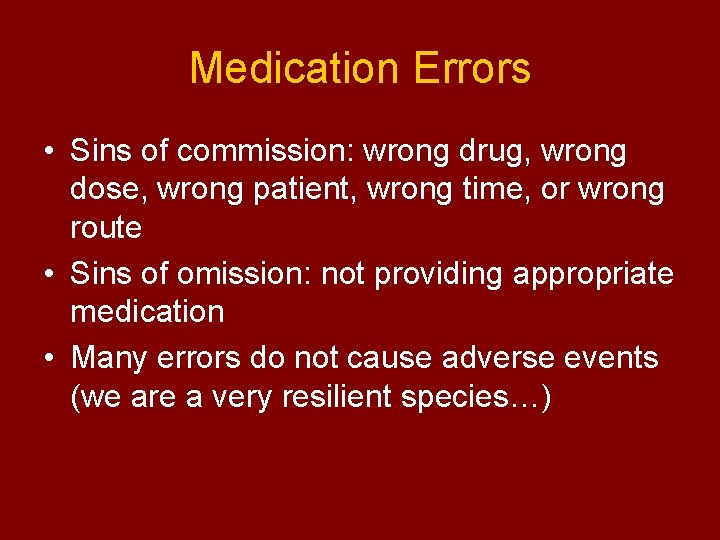 Medication Errors

• Sins of commission: wrong drug, wrong dose, wrong patient, wrong time, or wrong route
• Sins of omission: not providing appropriate medication
• Many errors do not cause adverse events (we are a very resilient species…)